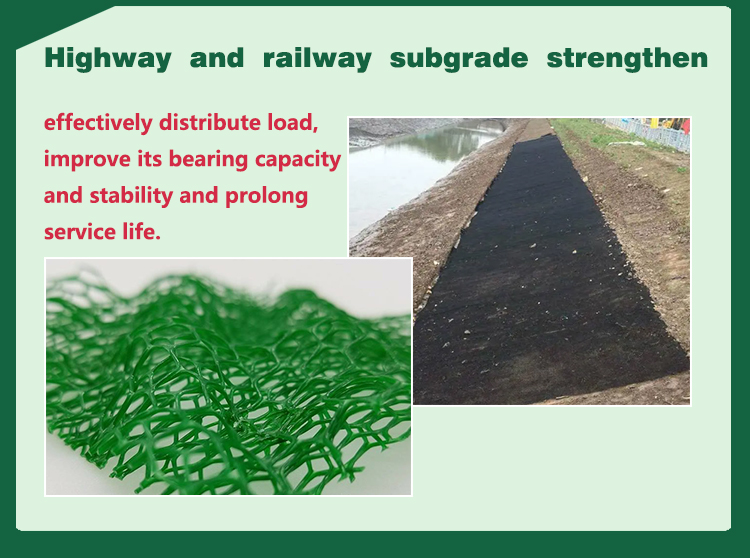 Highway and railway subgrade strengthen

effectively distribute load, improve its bearing capacity and stability and prolong service life.